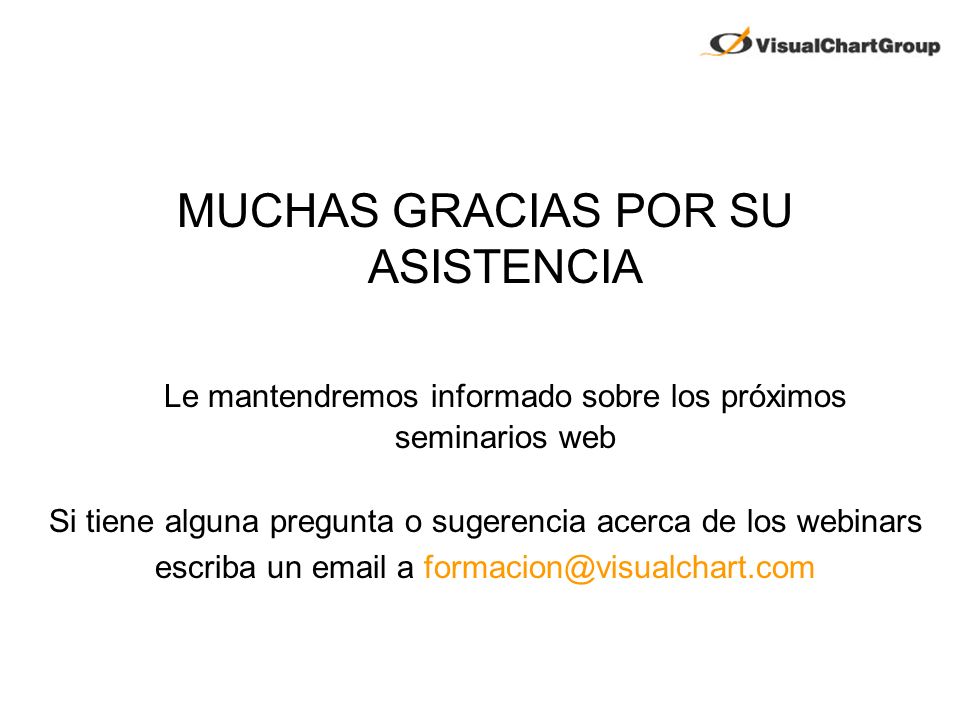 VisualChartGroup

MUCHAS GRACIAS POR SU ASISTENCIA

Le mantendremos informado sobre los próximos seminarios web

Si tiene alguna pregunta o sugerencia acerca de los webinars escriba un email a formacion@visualchart.com